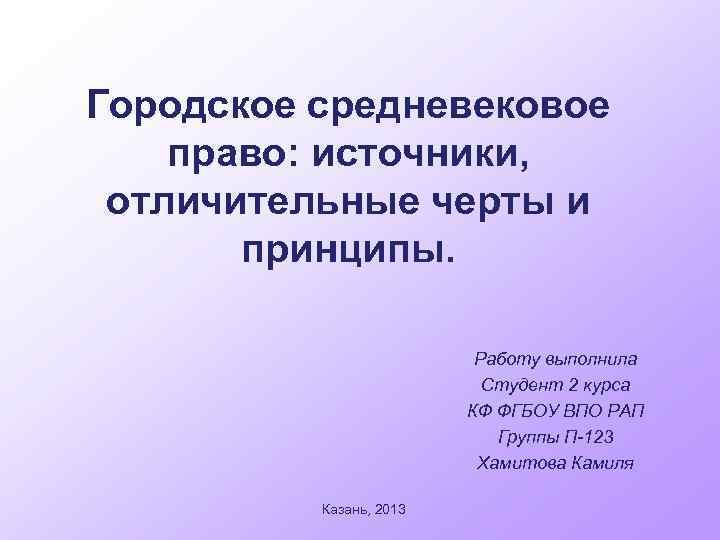 Городское средневековое право: источники, отличительные черты и принципы.

Работу выполнила
Студент 2 курса
КФ ФГБОУ ВПО РАП
Группы П-123
Хамитова Камиля

Казань, 2013